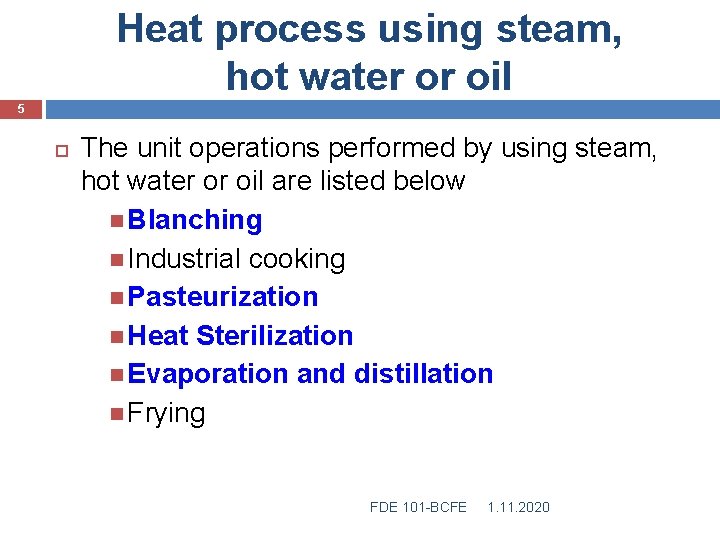 Heat process using steam, hot water or oil

5

The unit operations performed by using steam, hot water or oil are listed below

Blanching
Industrial cooking
Pasteurization
Heat Sterilization
Evaporation and distillation
Frying

FDE 101-BCFE 1.11.2020